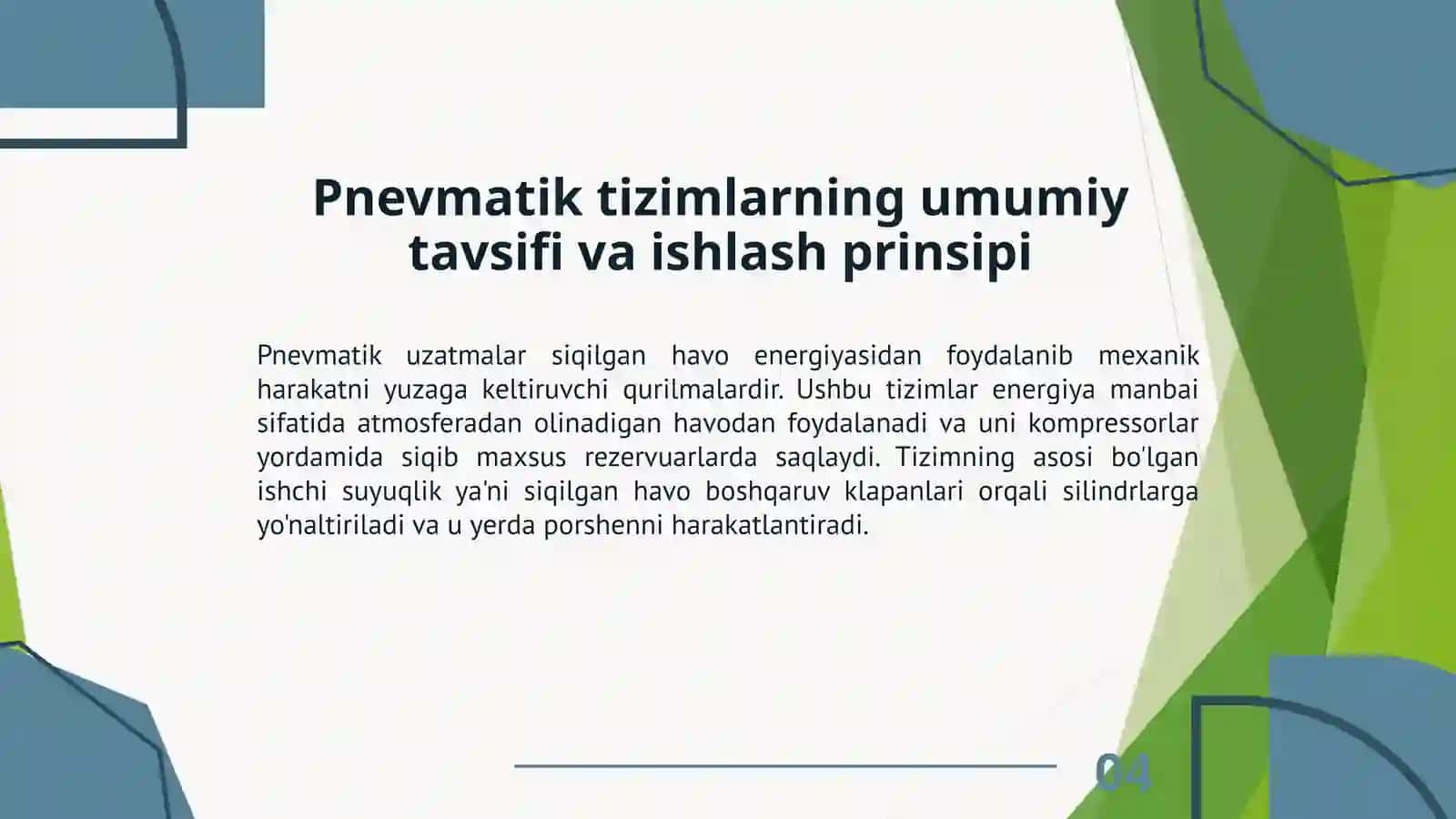 Pnevmatik tizimlarning umumiy tavsifi va ishlash prinsipi

Pnevmatik uzatmalar siqilgan havo energiyasidan foydalanib mexanik harakatni yuzaga keltiruvchi qurilmalardir. Ushbu tizimlar energiya manbai sifatida atmosferadan olinadigan havodan foydalanadi va uni kompressorlar yordamida siqib maxsus rezervuarlarda saqlaydi. Tizimning asosi bo'lgan ishchi suyuqlik ya'ni siqilgan havo boshqaruv klapanlari orqali silindrlarga yo'naltiriladi va u yerda porshenni harakatlantiradi.

04